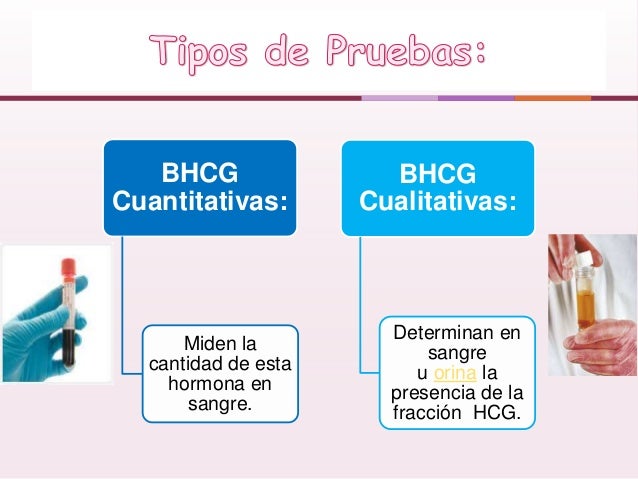 Tipos de Pruebas:

BHCG Cuantitativas:

Miden la cantidad de esta hormona en sangre.

BHCG Cualitativas:

Determinan en sangre u orina la presencia de la fracción HCG.